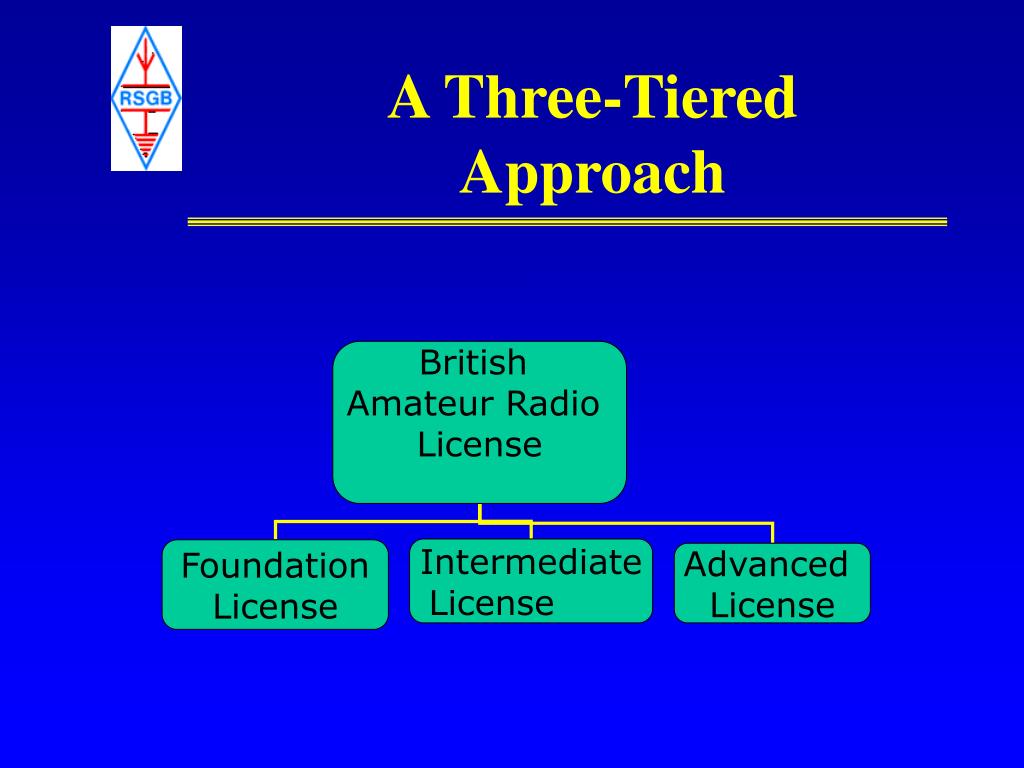 RSGB

A Three-Tiered Approach

British Amateur Radio License

Foundation License

Intermediate License

Advanced License